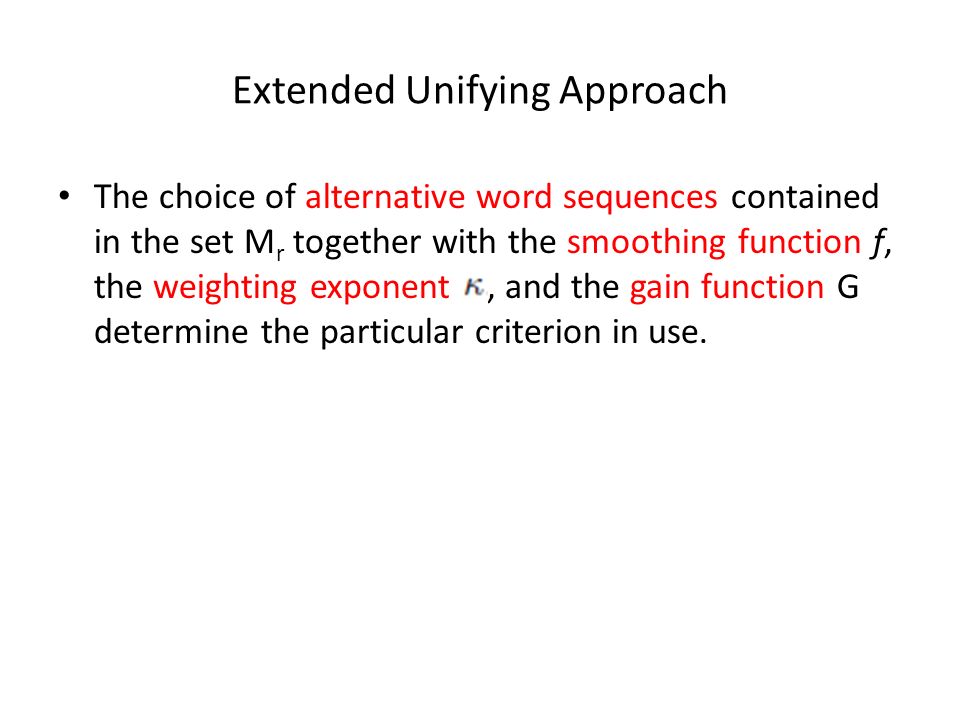 Extended Unifying Approach

• The choice of alternative word sequences contained in the set $M_r$ together with the smoothing function $f$, the weighting exponent $\kappa$, and the gain function G determine the particular criterion in use.